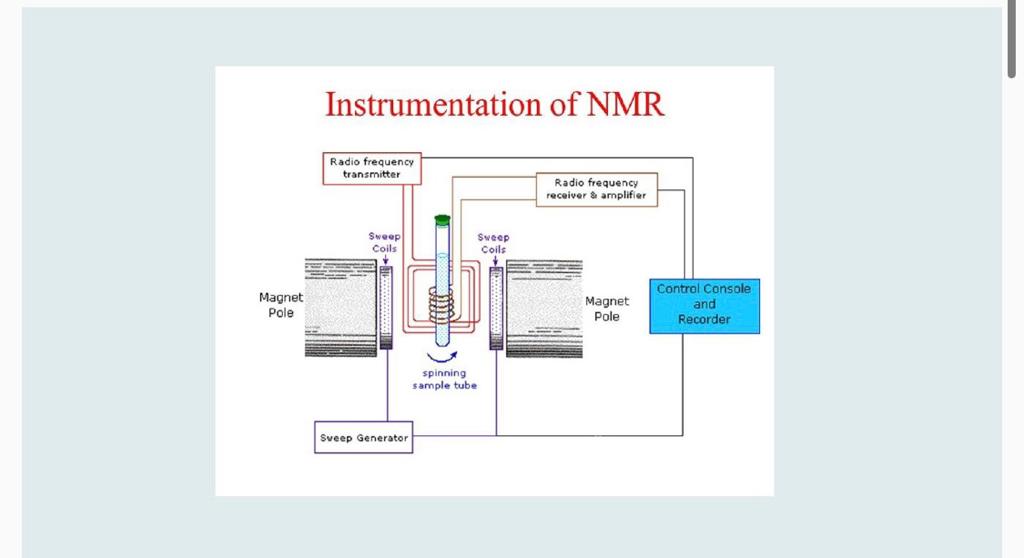 Instrumentation of NMR

Radio frequency transmitter

Radio frequency receiver & amplifier

Sweep Coils

Sweep Coils

Magnet Pole

Magnet Pole

Control Console and Recorder

spinning sample tube

Sweep Generator